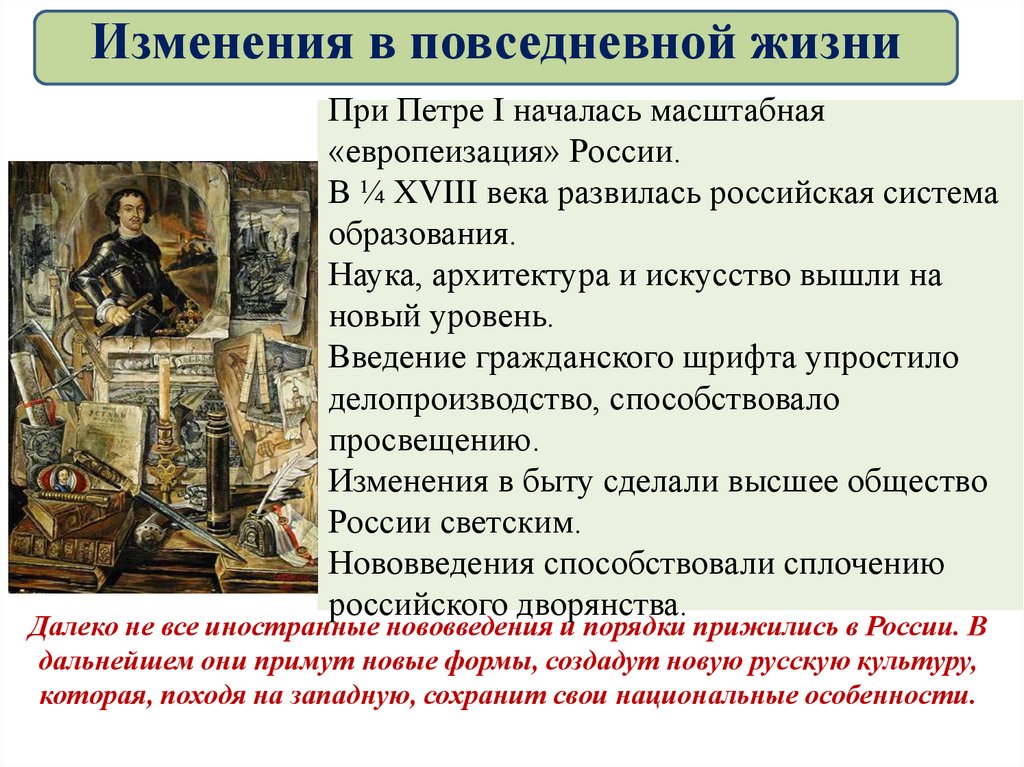 Изменения в повседневной жизни

При Петре I началась масштабная «европеизация» России.
В ¼ XVIII века развилась российская система образования.
Наука, архитектура и искусство вышли на новый уровень.
Введение гражданского шрифта упростило делопроизводство, способствовало просвещению.
Изменения в быту сделали высшее общество России светским.
Нововведения способствовали сплочению российского дворянства.

Далеко не все иностранные нововведения и порядки прижились в России. В дальнейшем они примут новые формы, создадут новую русскую культуру, которая, походя на западную, сохранит свои национальные особенности.